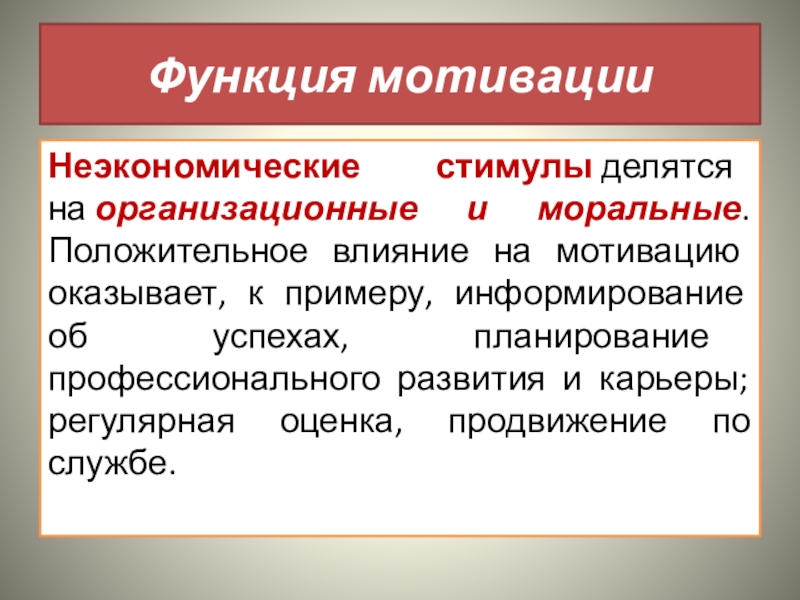 Функция мотивации

Неэкономические стимулы делятся на организационные и моральные. Положительное влияние на мотивацию оказывает, к примеру, информирование об успехах, планирование профессионального развития и карьеры; регулярная оценка, продвижение по службе.